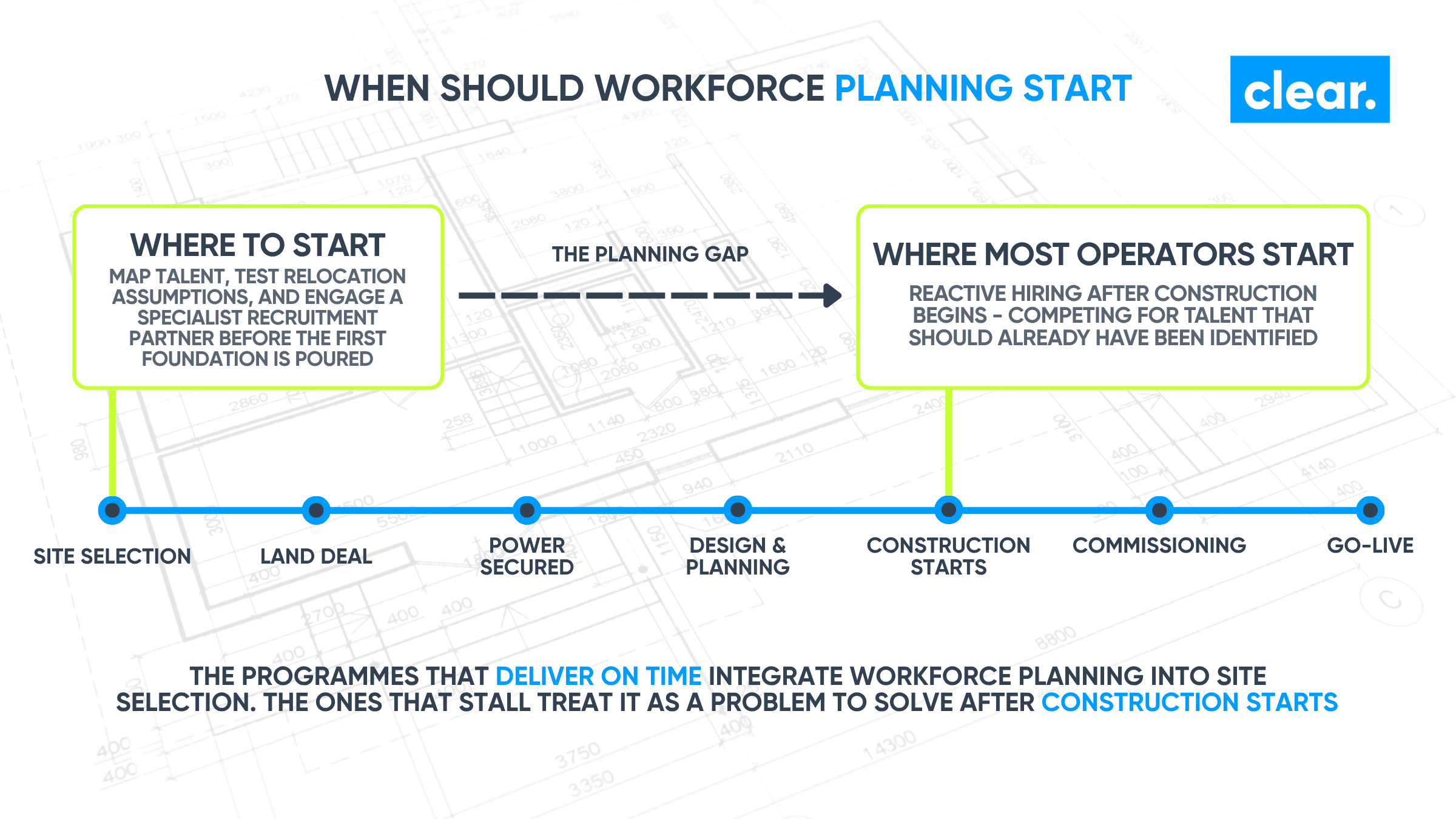 WHEN SHOULD WORKFORCE PLANNING START

clear.

WHERE TO START
MAP TALENT, TEST RELOCATION ASSUMPTIONS, AND ENGAGE A SPECIALIST RECRUITMENT PARTNER BEFORE THE FIRST FOUNDATION IS POURED

THE PLANNING GAP

WHERE MOST OPERATORS START
REACTIVE HIRING AFTER CONSTRUCTION BEGINS - COMPETING FOR TALENT THAT SHOULD ALREADY HAVE BEEN IDENTIFIED

SITE SELECTION

LAND DEAL

POWER SECURED

DESIGN & PLANNING

CONSTRUCTION STARTS

COMMISSIONING

GO-LIVE

THE PROGRAMMES THAT DELIVER ON TIME INTEGRATE WORKFORCE PLANNING INTO SITE SELECTION. THE ONES THAT STALL TREAT IT AS A PROBLEM TO SOLVE AFTER CONSTRUCTION STARTS